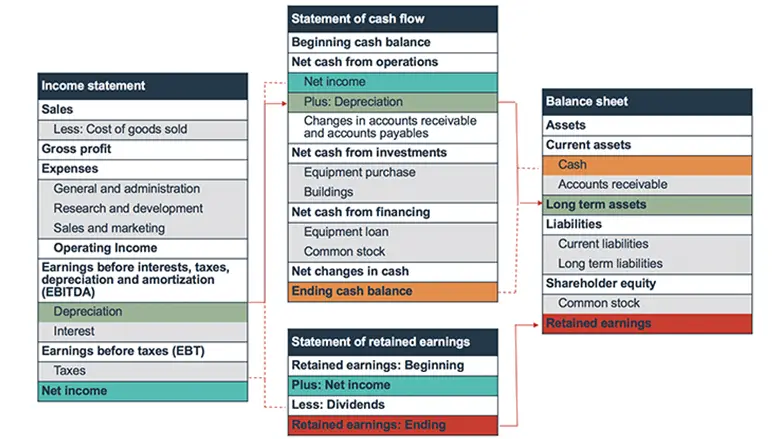 Income statement
Sales
Less: Cost of goods sold
Gross profit
Expenses
General and administration
Research and development
Sales and marketing
Operating Income
Earnings before interests, taxes, depreciation and amortization (EBITDA)
Depreciation
Interest
Earnings before taxes (EBT)
Taxes
Net income

Statement of cash flow
Beginning cash balance
Net cash from operations
Net income
Plus: Depreciation
Changes in accounts receivable and accounts payables
Net cash from investments
Equipment purchase
Buildings
Net cash from financing
Equipment loan
Common stock
Net changes in cash
Ending cash balance

Statement of retained earnings
Retained earnings: Beginning
Plus: Net income
Less: Dividends
Retained earnings: Ending

Balance sheet
Assets
Current assets
Cash
Accounts receivable
Long term assets
Liabilities
Current liabilities
Long term liabilities
Shareholder equity
Common stock
Retained earnings